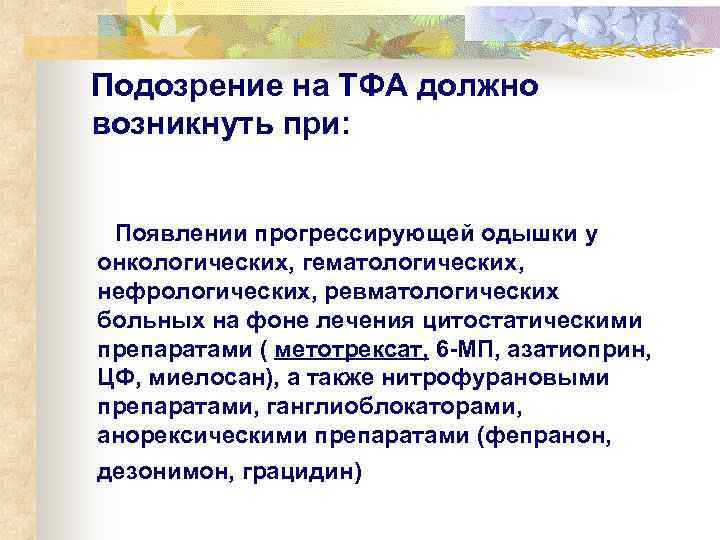 Подозрение на ТФА должно возникнуть при:

Появлении прогрессирующей одышки у онкологических, гематологических, нефрологических, ревматологических больных на фоне лечения цитостатическими препаратами ( метотрексат, 6-МП, азатиоприн, ЦФ, миелосан), а также нитрофурановыми препаратами, ганглиоблокаторами, анорексическими препаратами (фепранон, дезонимон, грацидин)